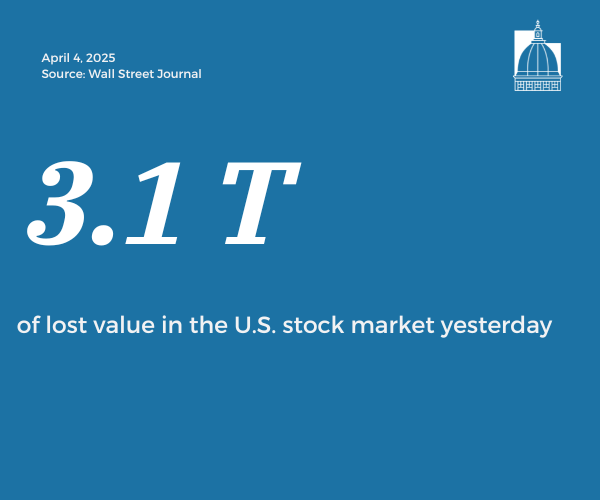 April 4, 2025
Source: Wall Street Journal

3.1 T

of lost value in the U.S. stock market yesterday